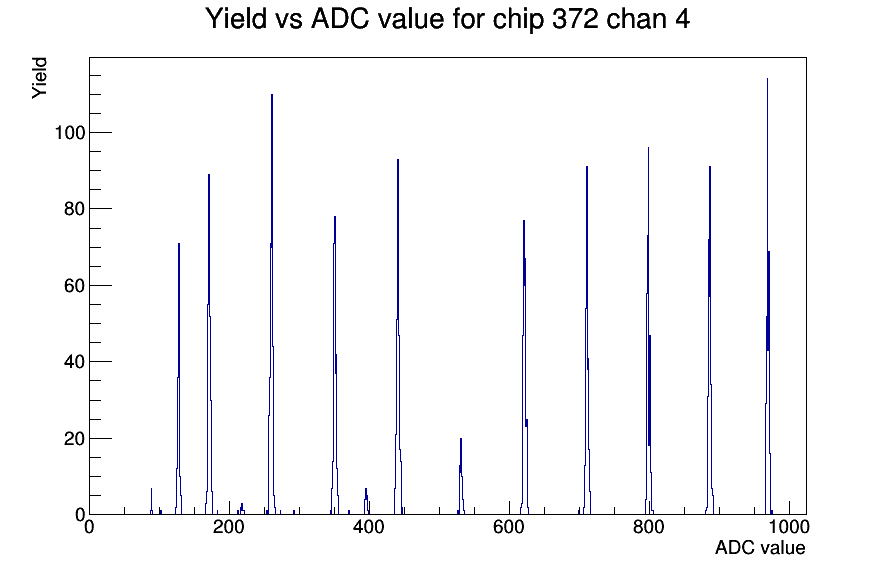 Yield vs ADC value for chip 372 chan 4

Yield

100
80
60
40
20
0

0
200
400
600
800
1000

ADC value